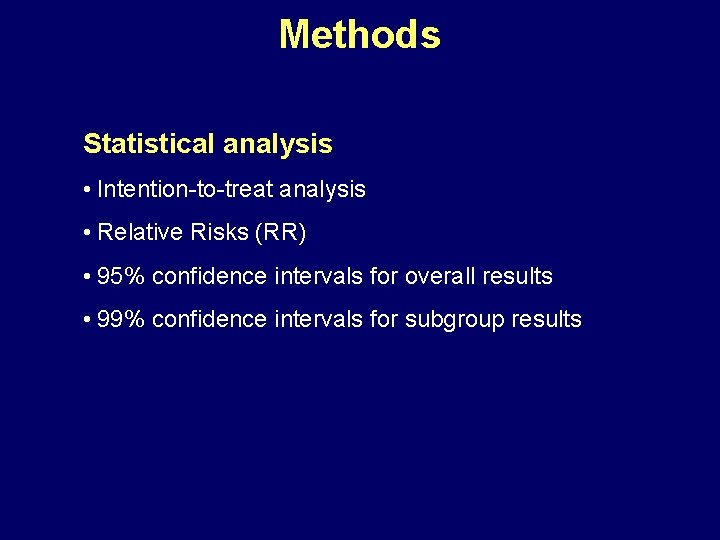 Methods

Statistical analysis

• Intention-to-treat analysis

• Relative Risks (RR)

• 95% confidence intervals for overall results

• 99% confidence intervals for subgroup results